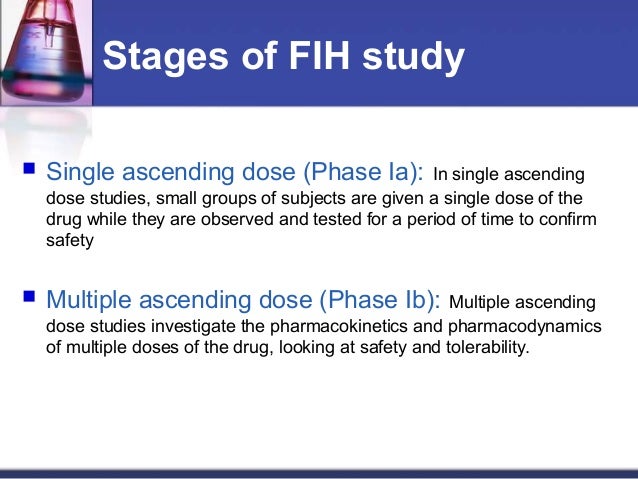 Stages of FIH study

Single ascending dose (Phase Ia): In single ascending dose studies, small groups of subjects are given a single dose of the drug while they are observed and tested for a period of time to confirm safety

Multiple ascending dose (Phase Ib): Multiple ascending dose studies investigate the pharmacokinetics and pharmacodynamics of multiple doses of the drug, looking at safety and tolerability.